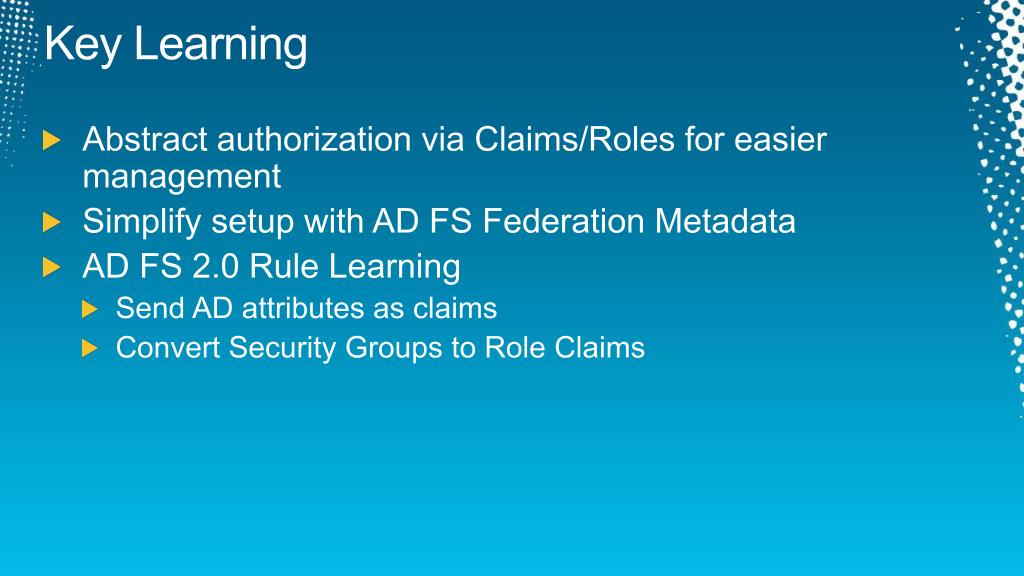 Key Learning

Abstract authorization via Claims/Roles for easier management

Simplify setup with AD FS Federation Metadata

AD FS 2.0 Rule Learning

Send AD attributes as claims

Convert Security Groups to Role Claims